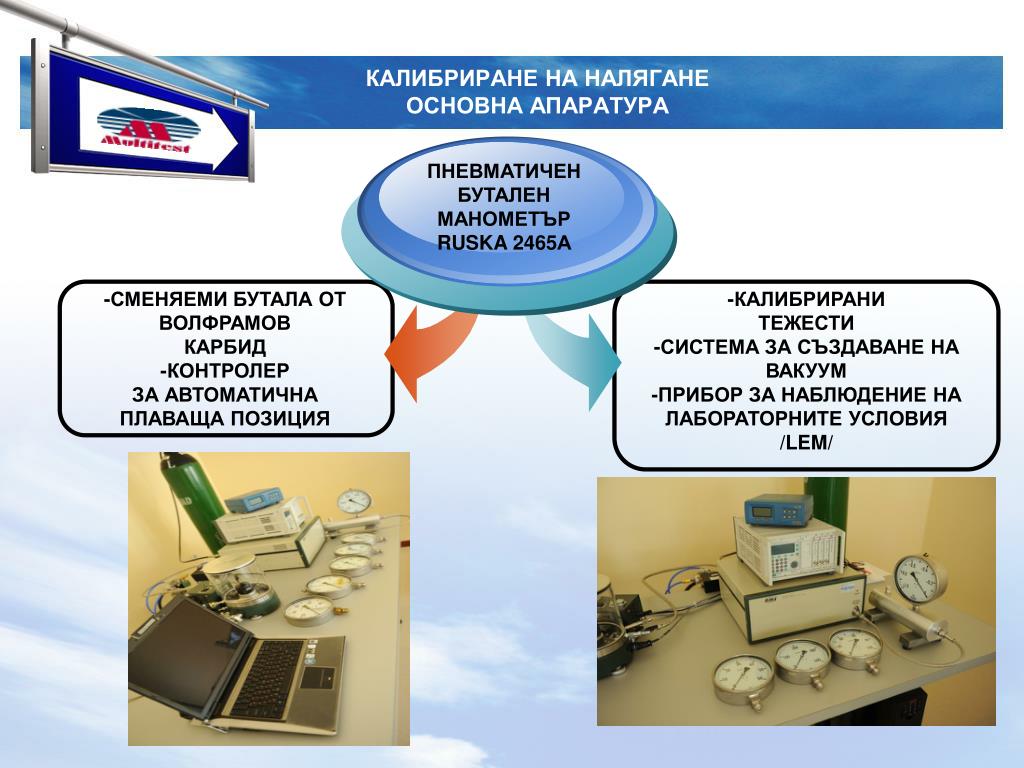 Multitest

КАЛИБРИРАНЕ НА НАЛЯГАНЕ
ОСНОВНА АПАРАТУРА

ПНЕВМАТИЧЕН БУТАЛЕН МАНОМЕТЪР RUSKA 2465A

-СМЕНЯЕМИ БУТАЛА ОТ ВОЛФРАМОВ КАРБИД
-КОНТРОЛЕР ЗА АВТОМАТИЧНА ПЛАВАЩА ПОЗИЦИЯ

-КАЛИБРИРАНИ ТЕЖЕСТИ
-СИСТЕМА ЗА СЪЗДАВАНЕ НА ВАКУУМ
-ПРИБОР ЗА НАБЛЮДЕНИЕ НА ЛАБОРАТОРНИТЕ УСЛОВИЯ /LEM/